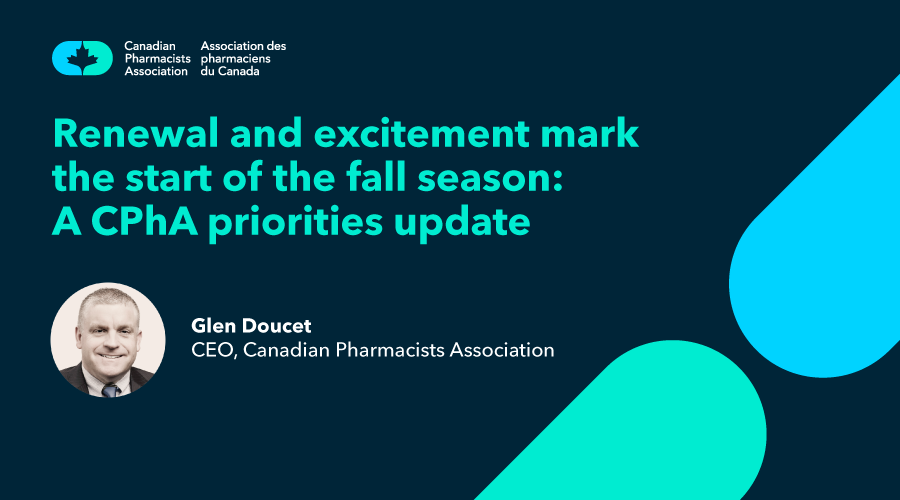 Canadian Pharmacists Association

Association des pharmaciens du Canada

Renewal and excitement mark the start of the fall season: A CPhA priorities update

Glen Doucet
CEO, Canadian Pharmacists Association